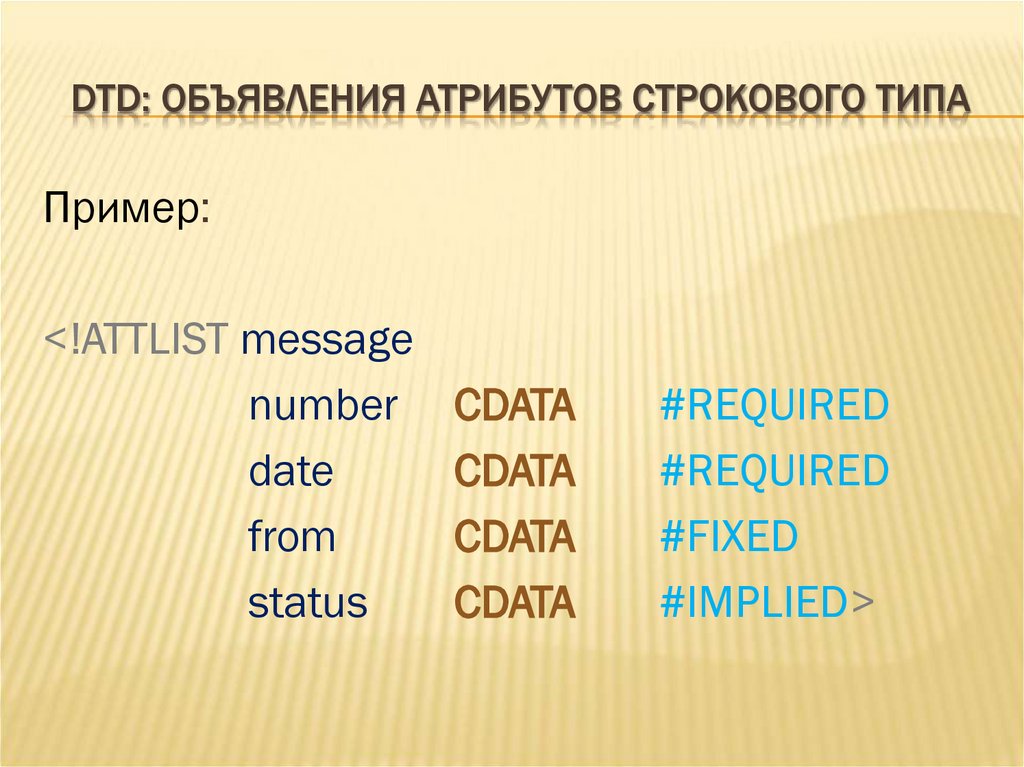 DTD: ОБЪЯВЛЕНИЯ АТРИБУТОВ СТРОКОВОГО ТИПА

Пример:

<!ATTLIST message
number CDATA #REQUIRED
date CDATA #REQUIRED
from CDATA #FIXED
status CDATA #IMPLIED>